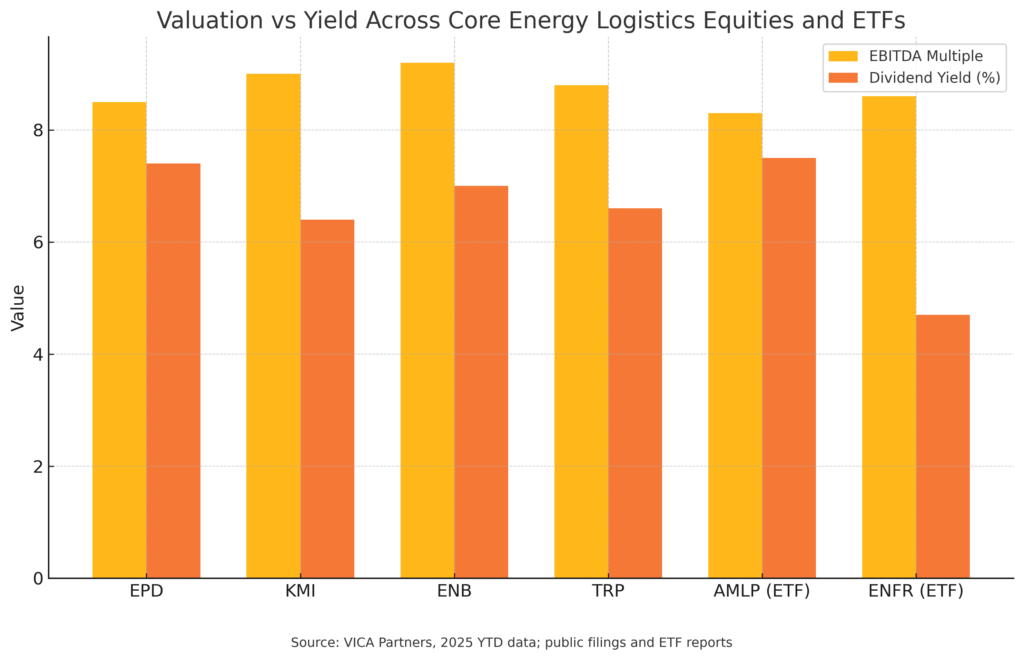 Valuation vs Yield Across Core Energy Logistics Equities and ETFs

EBITDA Multiple
Dividend Yield (%)

Value

8
6
4
2
0

EPD
KMI
ENB
TRP
AMLP (ETF)
ENFR (ETF)

Source: VICA Partners, 2025 YTD data; public filings and ETF reports